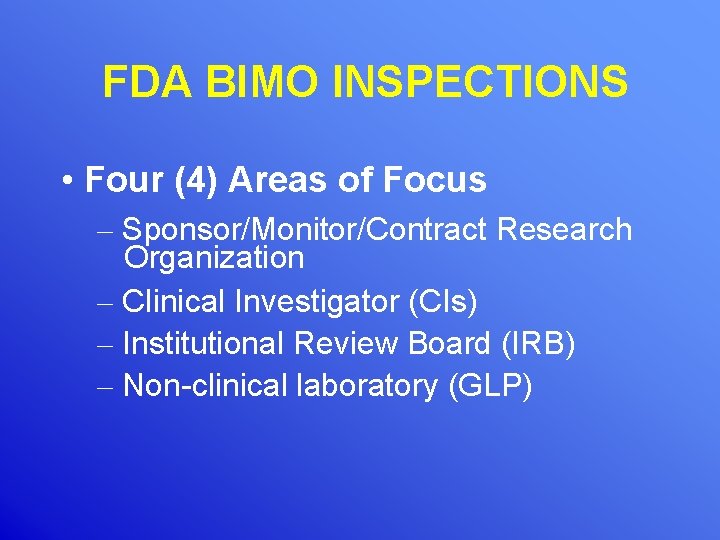 FDA BIMO INSPECTIONS

• Four (4) Areas of Focus

– Sponsor/Monitor/Contract Research Organization

– Clinical Investigator (CIs)

– Institutional Review Board (IRB)

– Non-clinical laboratory (GLP)